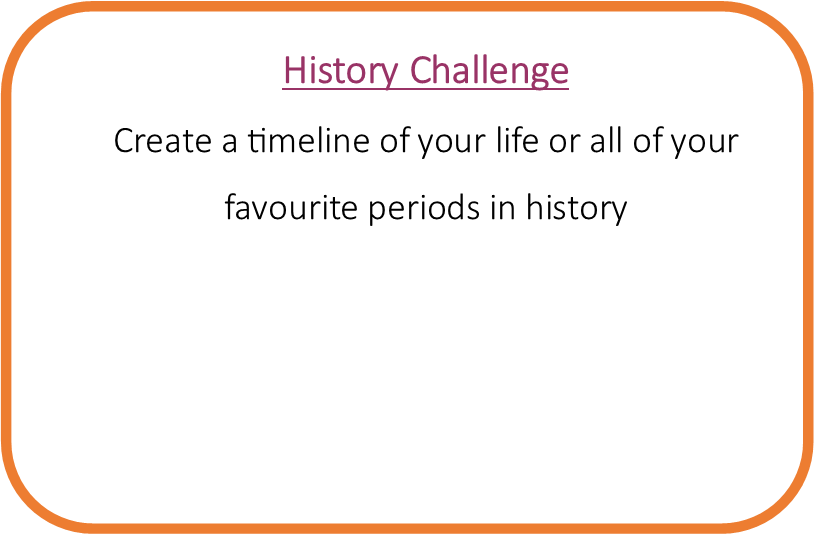 History Challenge

Create a timeline of your life or all of your favourite periods in history